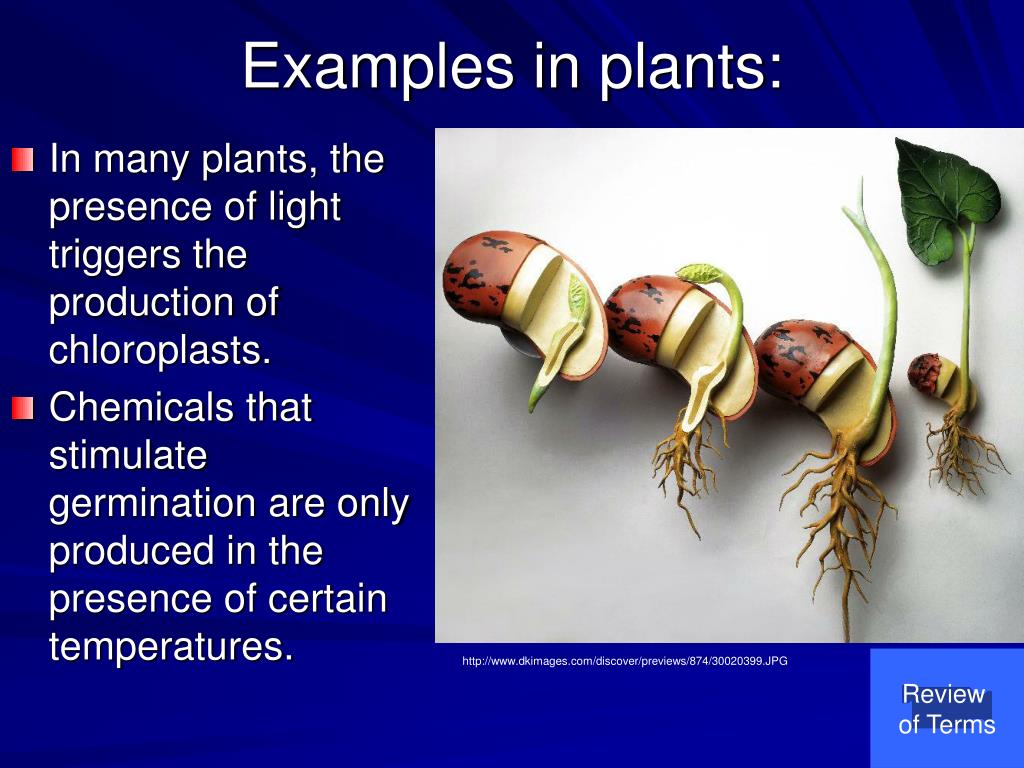 Examples in plants:

In many plants, the presence of light triggers the production of chloroplasts.

Chemicals that stimulate germination are only produced in the presence of certain temperatures.

http://www.dkimages.com/discover/previews/874/30020399.JPG

Review of Terms